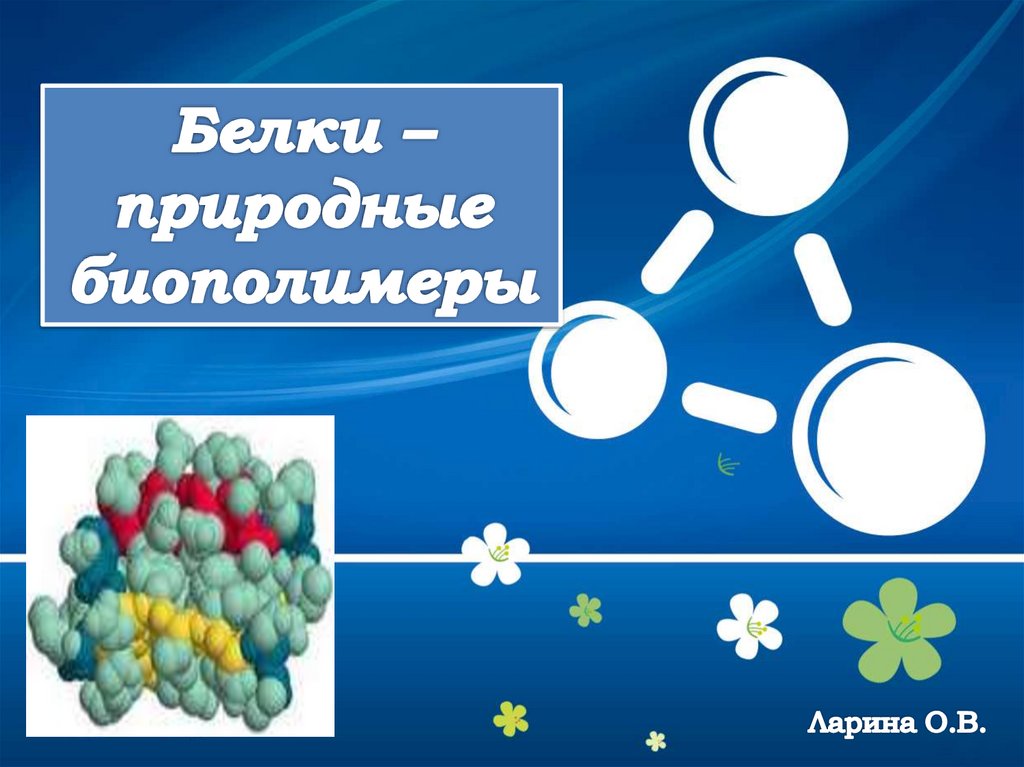 Белки – природные биополимеры

Ларина О.В.